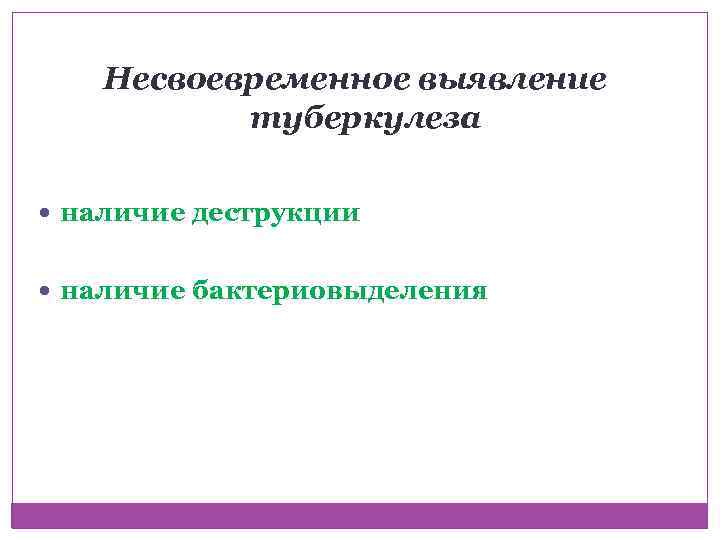 Несвоевременное выявление туберкулеза

• наличие деструкции

• наличие бактериовыделения